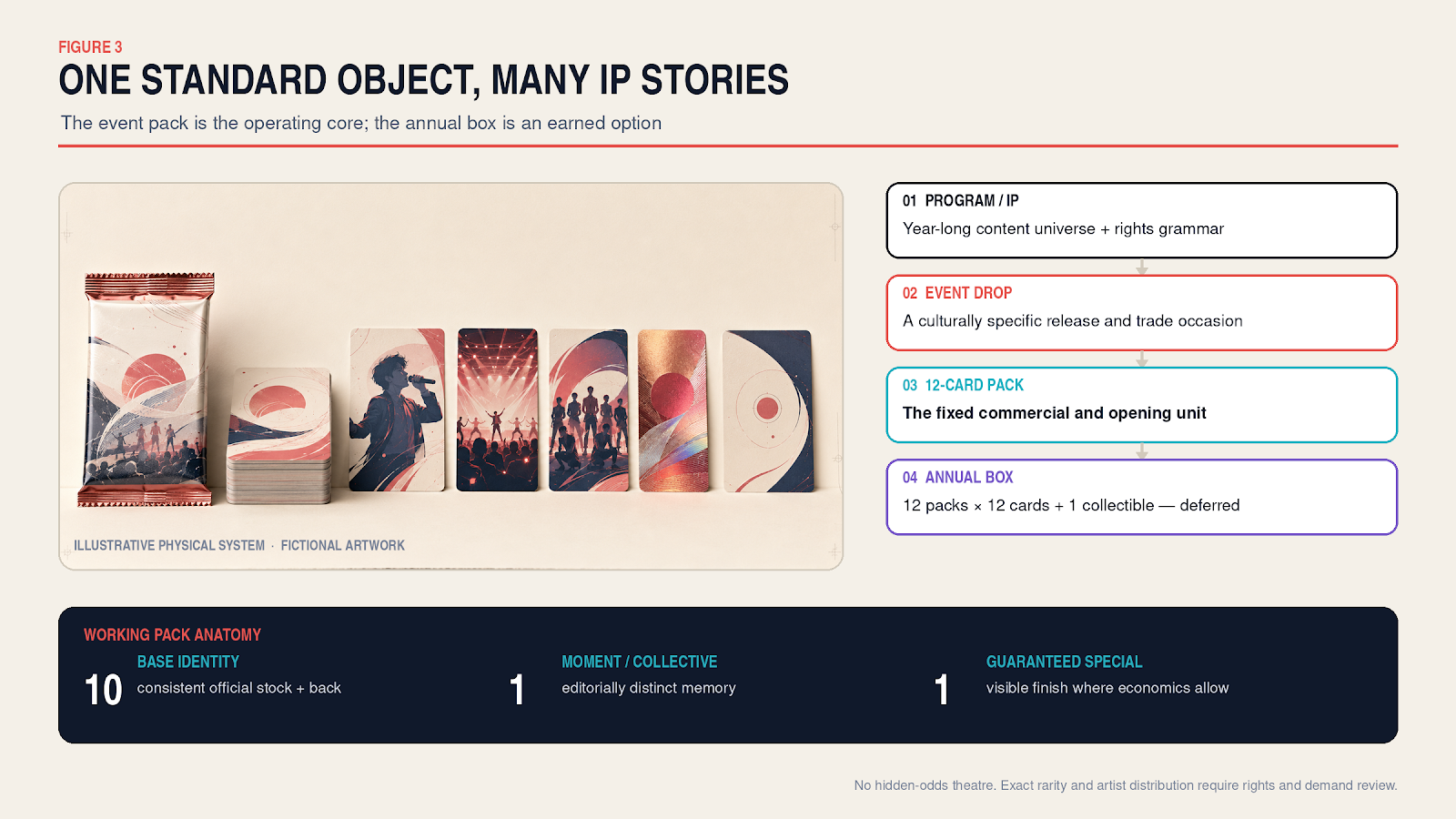 FIGURE 3

ONE STANDARD OBJECT, MANY IP STORIES

The event pack is the operating core; the annual box is an earned option

ILLUSTRATIVE PHYSICAL SYSTEM · FICTIONAL ARTWORK

01 PROGRAM / IP
Year-long content universe + rights grammar

02 EVENT DROP
A culturally specific release and trade occasion

03 12-CARD PACK
The fixed commercial and opening unit

04 ANNUAL BOX
12 packs × 12 cards + 1 collectible — deferred

WORKING PACK ANATOMY

10 BASE IDENTITY
consistent official stock + back

1 MOMENT / COLLECTIVE
editorially distinct memory

1 GUARANTEED SPECIAL
visible finish where economics allow

No hidden-odds theatre. Exact rarity and artist distribution require rights and demand review.